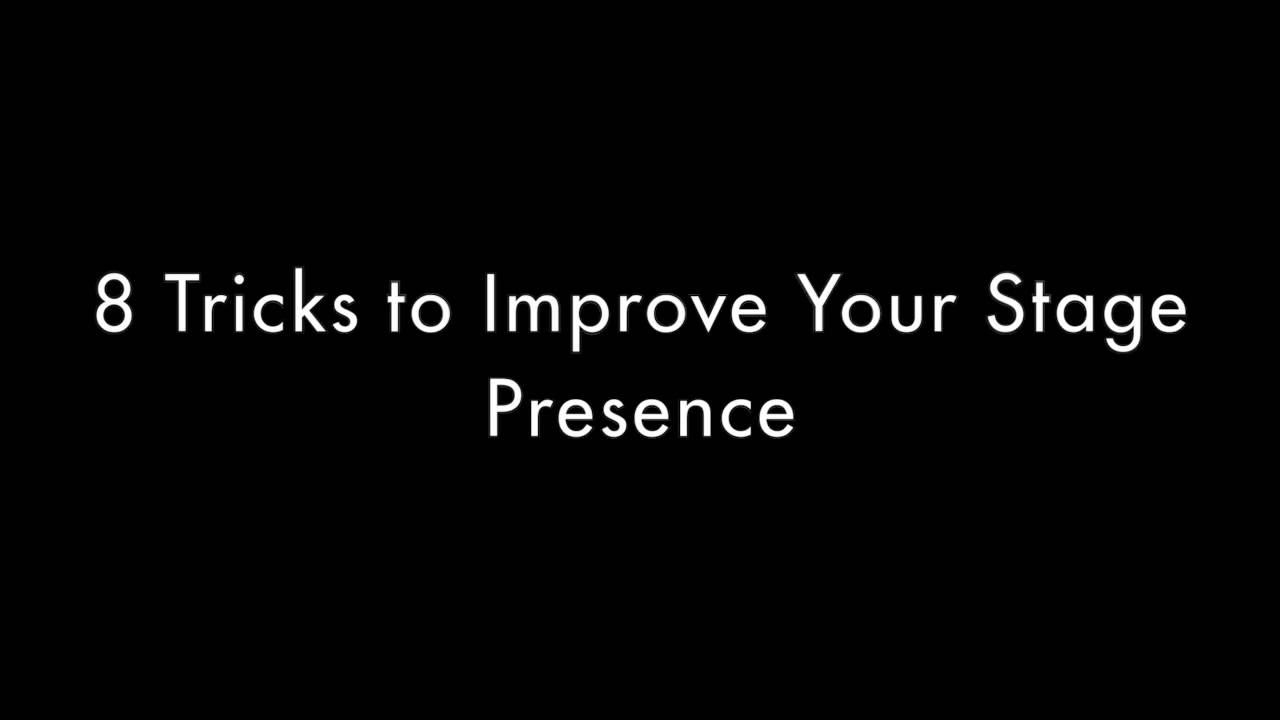 8 Tricks to Improve Your Stage Presence